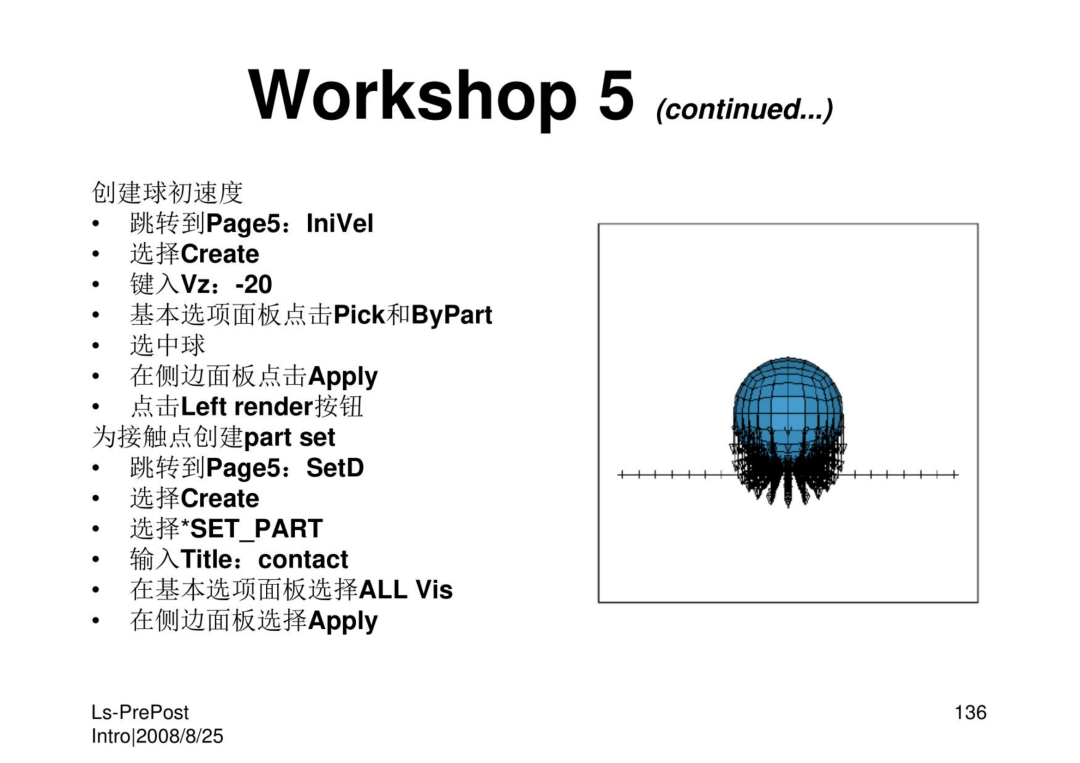 Workshop 5 (continued...)

创建球初速度
• 跳转到Page5：IniVel
• 选择Create
• 键入Vz：-20
• 基本选项面板点击Pick和ByPart
• 选中球
• 在侧边面板点击Apply
• 点击Left render按钮
为接触点创建part set
• 跳转到Page5：SetD
• 选择Create
• 选择*SET_PART
• 输入Title：contact
• 在基本选项面板选择ALL Vis
• 在侧边面板选择Apply

Ls-PrePost Intro|2008/8/25

136